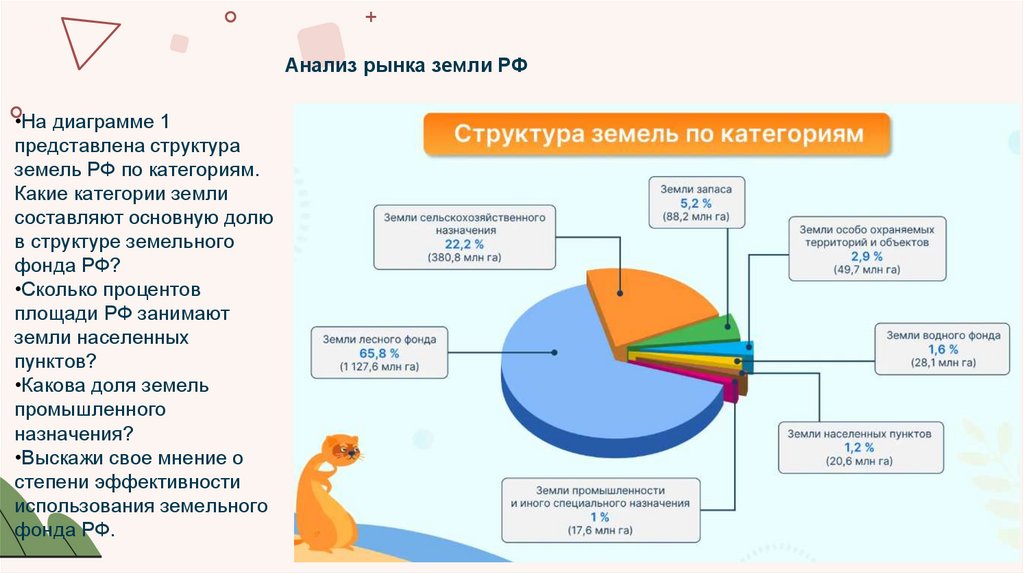 Анализ рынка земли РФ

•На диаграмме 1 представлена структура земель РФ по категориям. Какие категории земли составляют основную долю в структуре земельного фонда РФ?
•Сколько процентов площади РФ занимают земли населенных пунктов?
•Какова доля земель промышленного назначения?
•Выскажи свое мнение о степени эффективности использования земельного фонда РФ.

Структура земель по категориям

Земли сельскохозяйственного назначения
22,2 %
(380,8 млн га)

Земли запаса
5,2 %
(88,2 млн га)

Земли особо охраняемых территорий и объектов
2,9 %
(49,7 млн га)

Земли лесного фонда
65,8 %
(1 127,6 млн га)

Земли водного фонда
1,6 %
(28,1 млн га)

Земли населенных пунктов
1,2 %
(20,6 млн га)

Земли промышленности и иного специального назначения
1 %
(17,6 млн га)